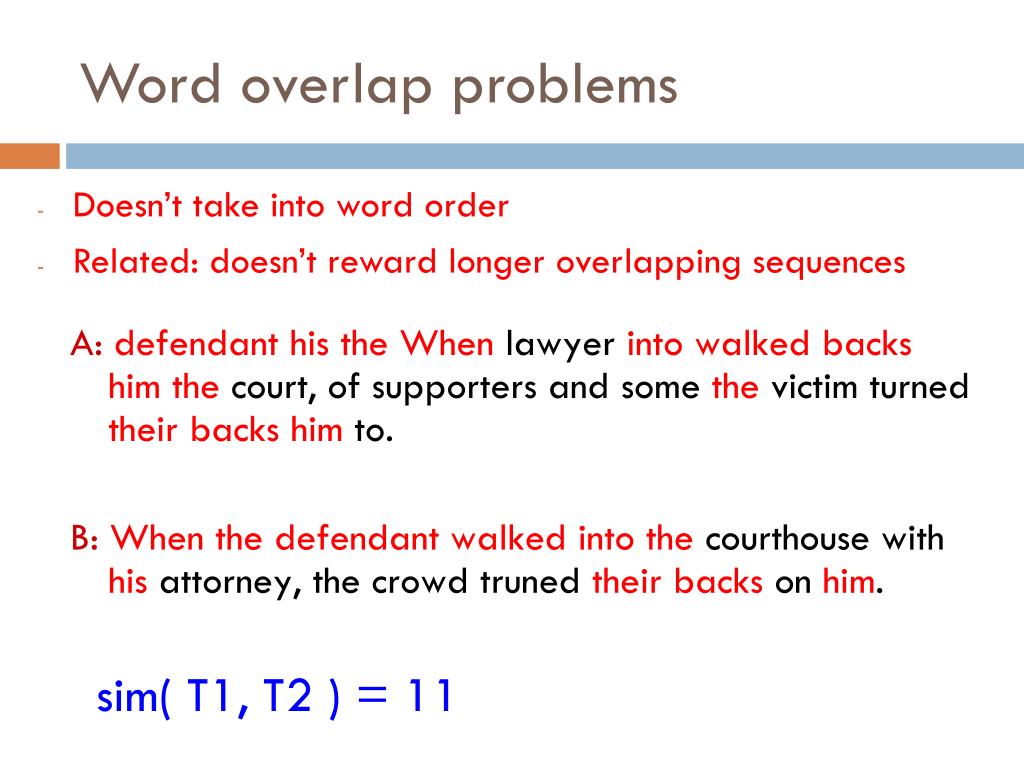 Word overlap problems

- Doesn't take into word order
- Related: doesn't reward longer overlapping sequences

A: defendant his the When lawyer into walked backs him the court, of supporters and some the victim turned their backs him to.

B: When the defendant walked into the courthouse with his attorney, the crowd truned their backs on him.

sim( T1, T2 ) = 11